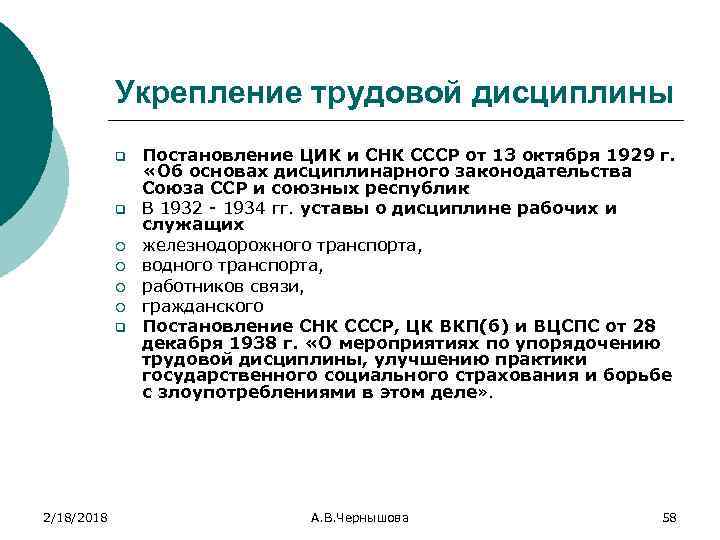 Укрепление трудовой дисциплины

Постановление ЦИК и СНК СССР от 13 октября 1929 г. «Об основах дисциплинарного законодательства Союза ССР и союзных республик

В 1932 - 1934 гг. уставы о дисциплине рабочих и служащих

железнодорожного транспорта,

водного транспорта,

работников связи,

гражданского

Постановление СНК СССР, ЦК ВКП(б) и ВЦСПС от 28 декабря 1938 г. «О мероприятиях по упорядочению трудовой дисциплины, улучшению практики государственного социального страхования и борьбе с злоупотреблениями в этом деле».

2/18/2018

А.В.Чернышова

58